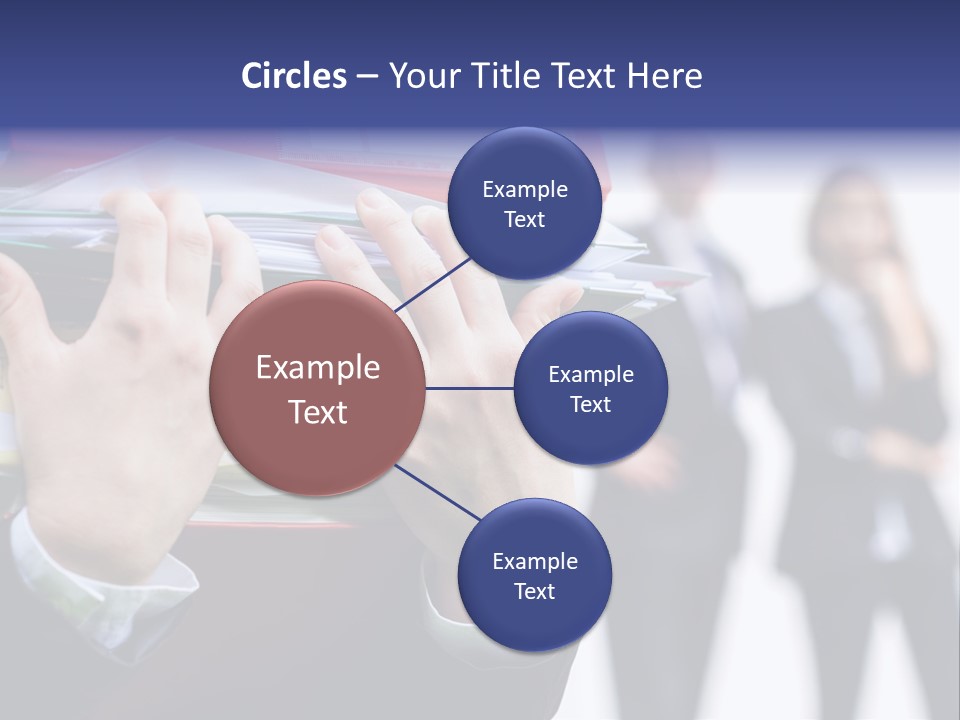 Circles – Your Title Text Here

Example Text

Example Text

Example Text

Example Text